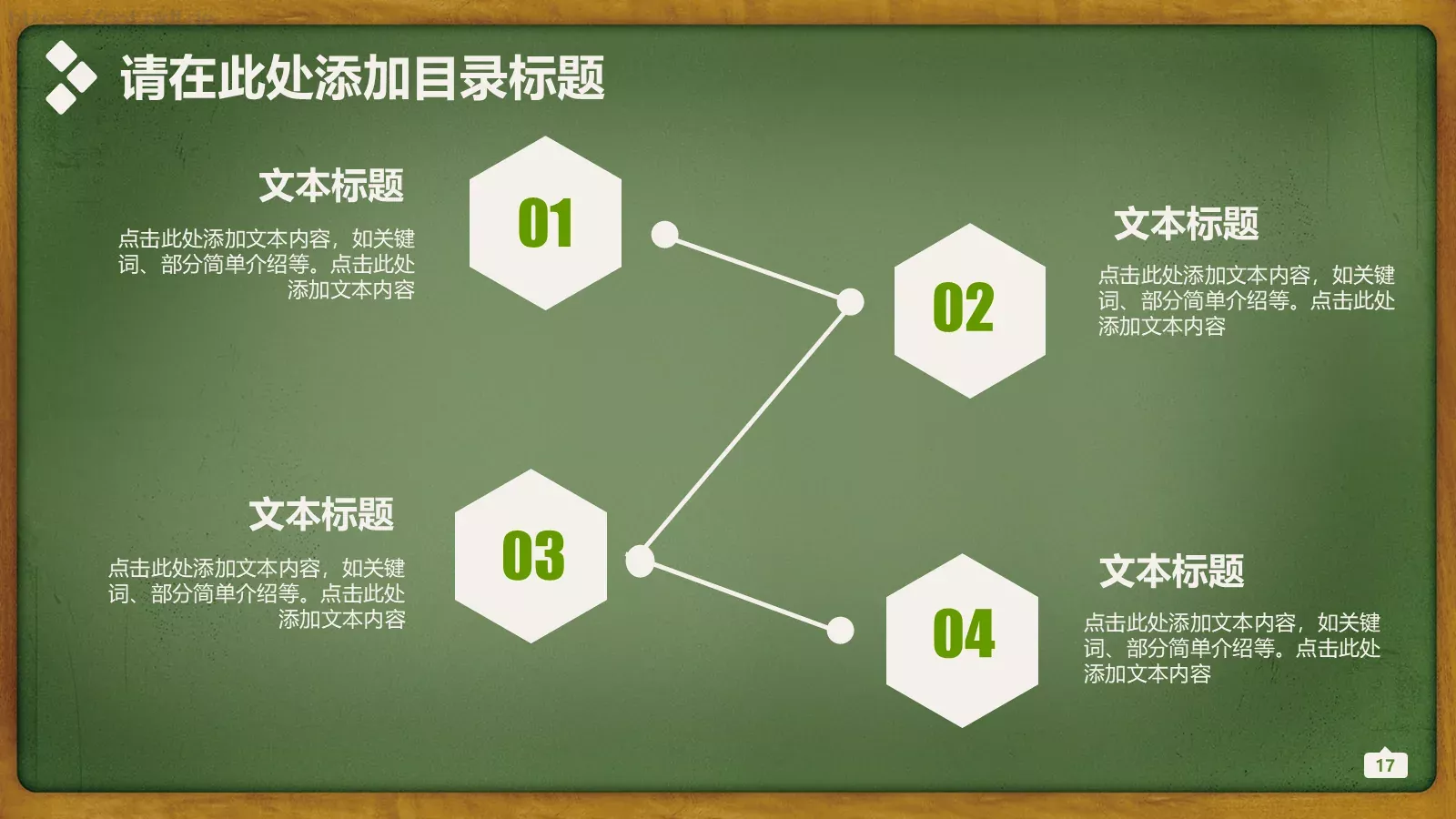 请在此处添加目录标题

文本标题

点击此处添加文本内容，如关键词、部分简单介绍等。点击此处添加文本内容

01

02

文本标题

点击此处添加文本内容，如关键词、部分简单介绍等。点击此处添加文本内容

文本标题

点击此处添加文本内容，如关键词、部分简单介绍等。点击此处添加文本内容

03

04

文本标题

点击此处添加文本内容，如关键词、部分简单介绍等。点击此处添加文本内容

17